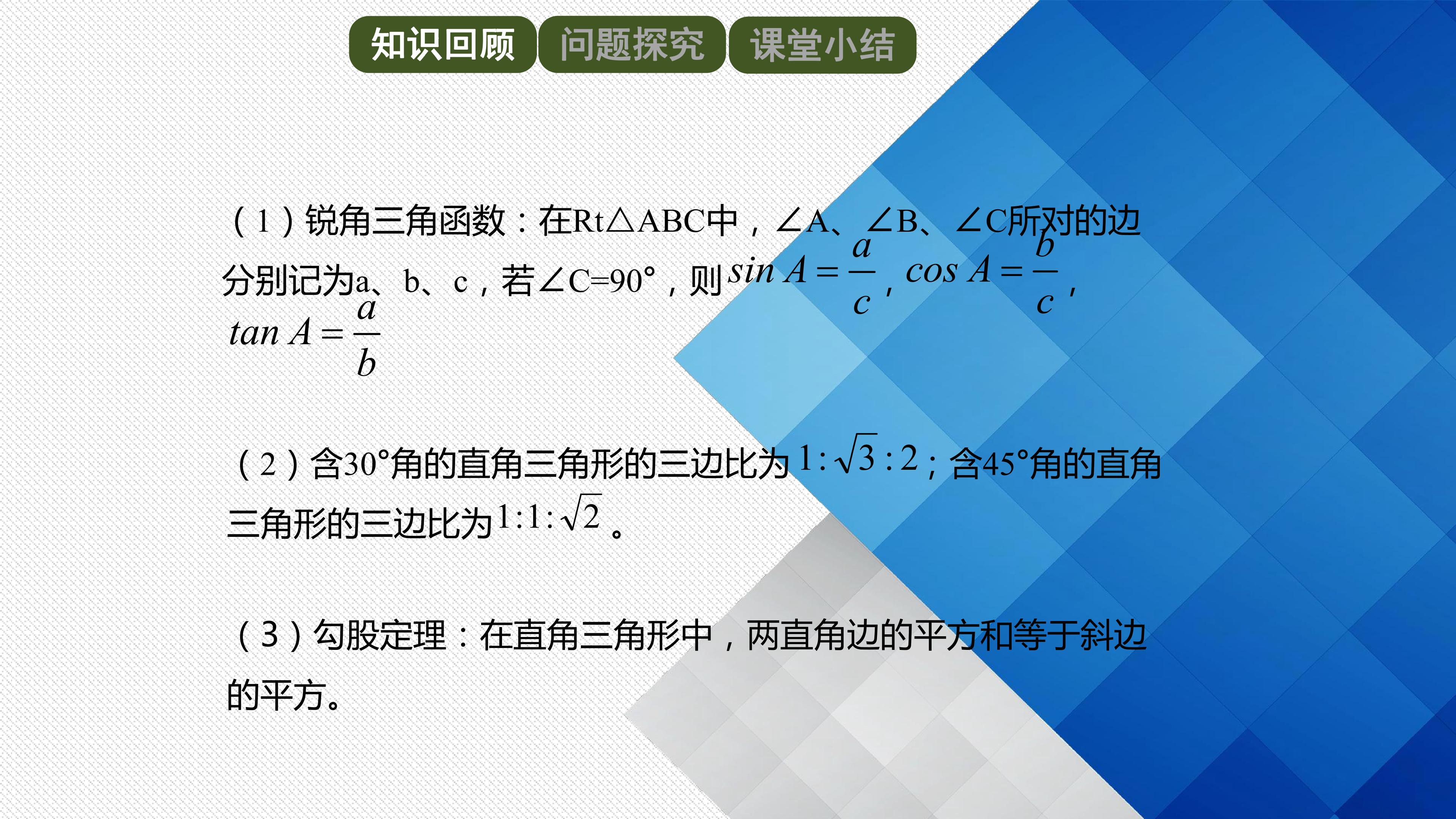 知识回顾 问题探究 课堂小结

（1）锐角三角函数：在Rt△ABC中，∠A、∠B、∠C所对的边分别记为a、b、c，若∠C=90°，则$\sin A=\frac{a}{c}$，$\cos A=\frac{b}{c}$，$\tan A=\frac{a}{b}$

（2）含30°角的直角三角形的三边比为$1:\sqrt{3}:2$；含45°角的直角三角形的三边比为$1:1:\sqrt{2}$。

（3）勾股定理：在直角三角形中，两直角边的平方和等于斜边的平方。